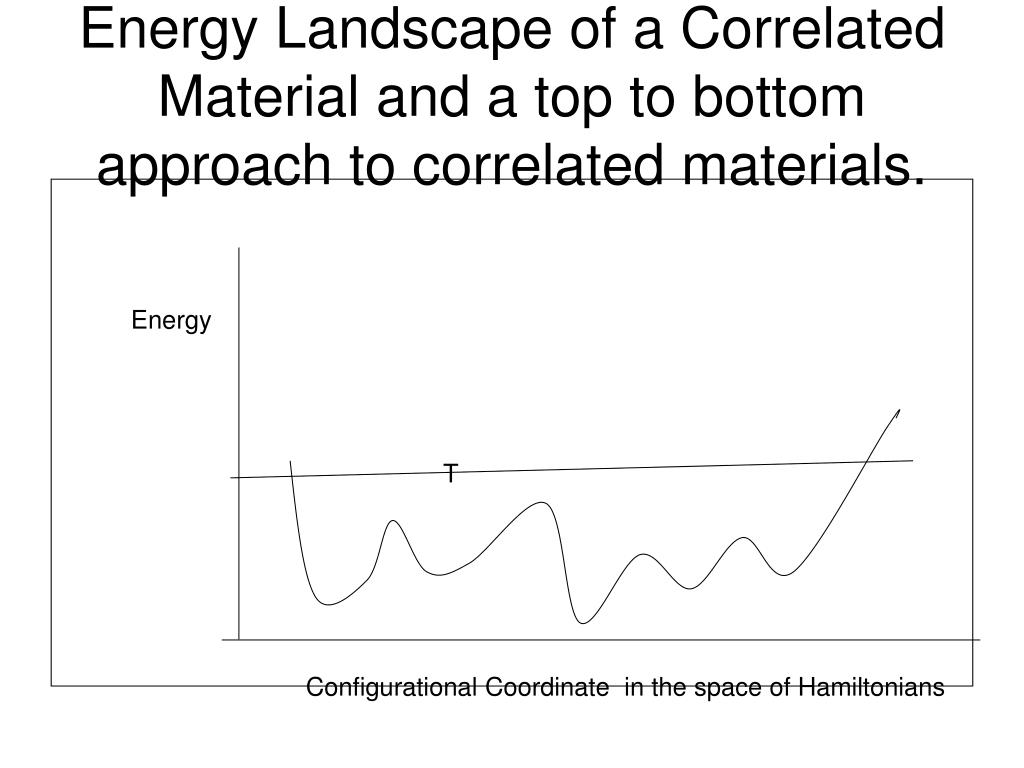 Energy Landscape of a Correlated Material and a top to bottom approach to correlated materials.

Energy

T

Configurational Coordinate in the space of Hamiltonians